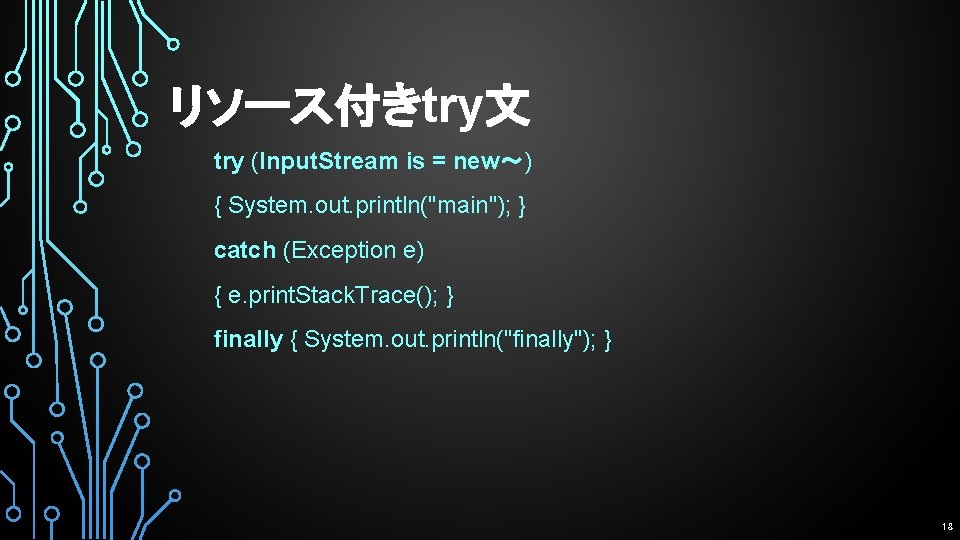 リソース付きtry文

try (InputStream is = new～)

{ System.out.println("main"); }

catch (Exception e)

{ e.printStackTrace(); }

finally { System.out.println("finally"); }

18